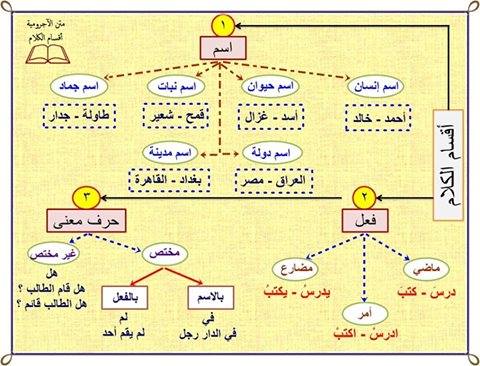 متن الآجرومية
أقسام الكلام

أقسام الكلام

١
اسم

اسم إنسان
أحمد - خالد

اسم حيوان
أسد - غزال

اسم نبات
قمح - شعير

اسم جماد
طاولة - جدار

اسم دولة
العراق - مصر

اسم مدينة
بغداد - القاهرة

٢
فعل

ماضي
درسَ - كتبَ

مضارع
يدرسُ - يكتبُ

أمر
ادرسْ - اكتبْ

٣
حرف معنى

مختص

بالاسم
في
في الدار رجل

بالفعل
لم
لم يقم أحد

غير مختص
هل
هل قام الطالب ؟
هل الطالب قائم ؟